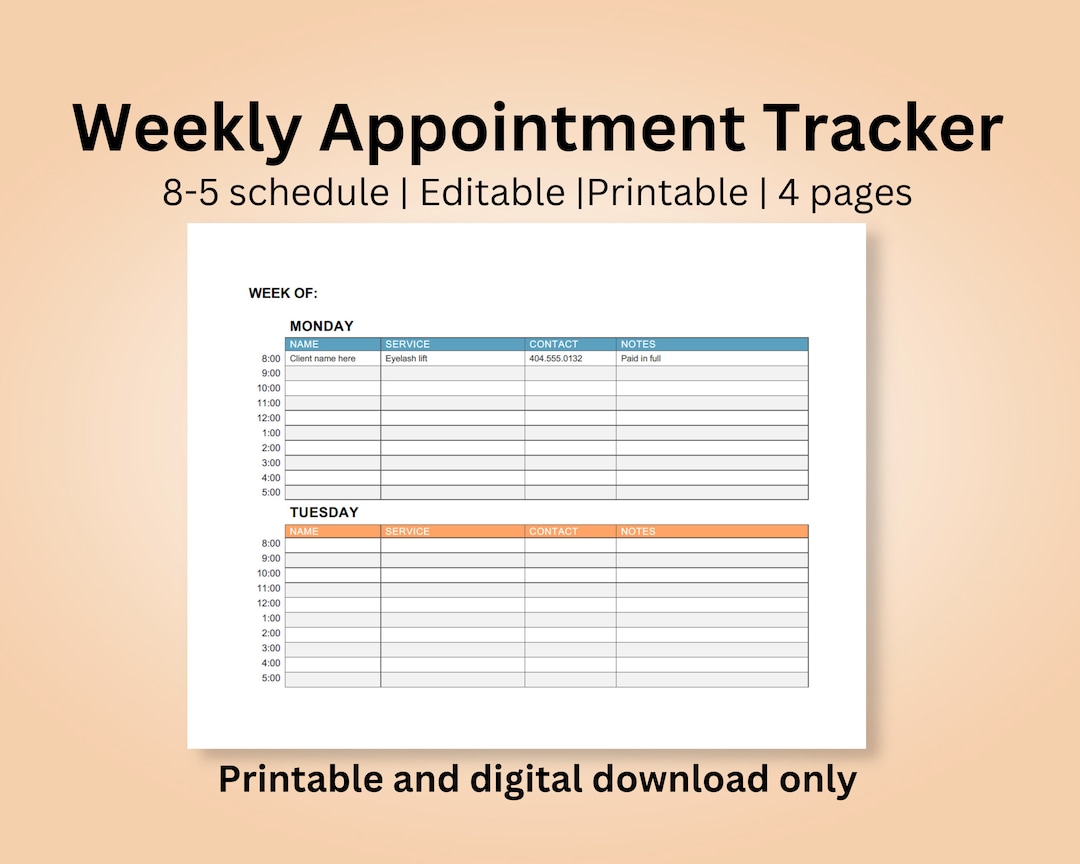 Weekly Appointment Tracker

8-5 schedule | Editable |Printable | 4 pages

WEEK OF:

MONDAY

| | NAME | SERVICE | CONTACT | NOTES |
|---|---|---|---|---|
| 8:00 | Client name here | Eyelash lift | 404.555.0132 | Paid in full |
| 9:00 | | | | |
| 10:00 | | | | |
| 11:00 | | | | |
| 12:00 | | | | |
| 1:00 | | | | |
| 2:00 | | | | |
| 3:00 | | | | |
| 4:00 | | | | |
| 5:00 | | | | |

TUESDAY

| | NAME | SERVICE | CONTACT | NOTES |
|---|---|---|---|---|
| 8:00 | | | | |
| 9:00 | | | | |
| 10:00 | | | | |
| 11:00 | | | | |
| 12:00 | | | | |
| 1:00 | | | | |
| 2:00 | | | | |
| 3:00 | | | | |
| 4:00 | | | | |
| 5:00 | | | | |

Printable and digital download only